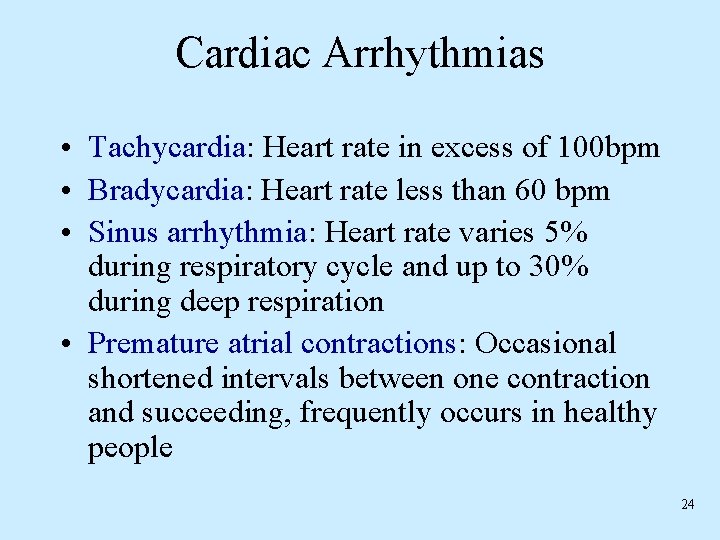 Cardiac Arrhythmias

• Tachycardia: Heart rate in excess of 100bpm
• Bradycardia: Heart rate less than 60 bpm
• Sinus arrhythmia: Heart rate varies 5% during respiratory cycle and up to 30% during deep respiration
• Premature atrial contractions: Occasional shortened intervals between one contraction and succeeding, frequently occurs in healthy people

24